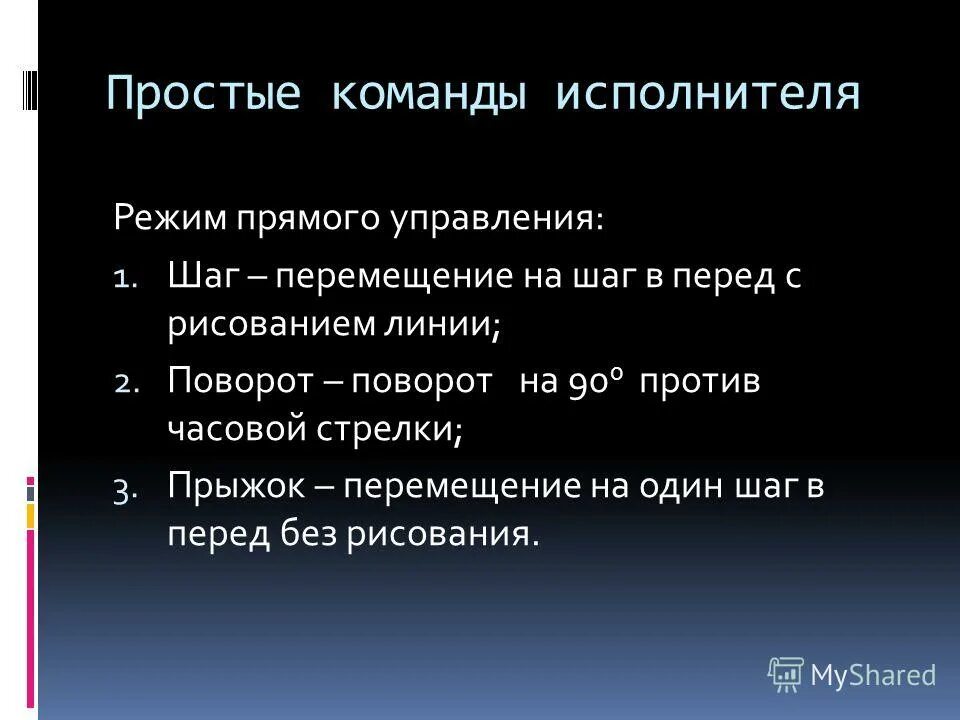 Простые команды исполнителя

Режим прямого управления:

1. Шаг – перемещение на шаг в перед с рисованием линии;
2. Поворот – поворот на $90^0$ против часовой стрелки;
3. Прыжок – перемещение на один шаг в перед без рисования.

MyShared